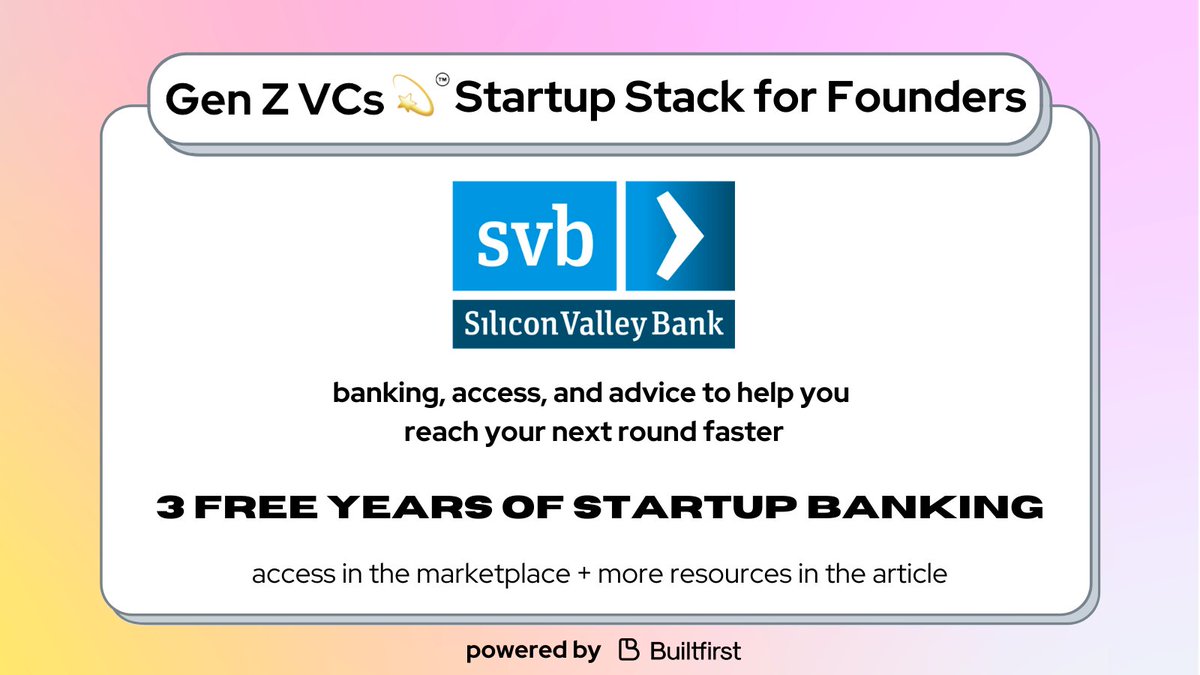 Gen Z VCs 💫™ Startup Stack for Founders

svb

Silicon Valley Bank

banking, access, and advice to help you reach your next round faster

3 FREE YEARS OF STARTUP BANKING

access in the marketplace + more resources in the article

powered by Builtfirst